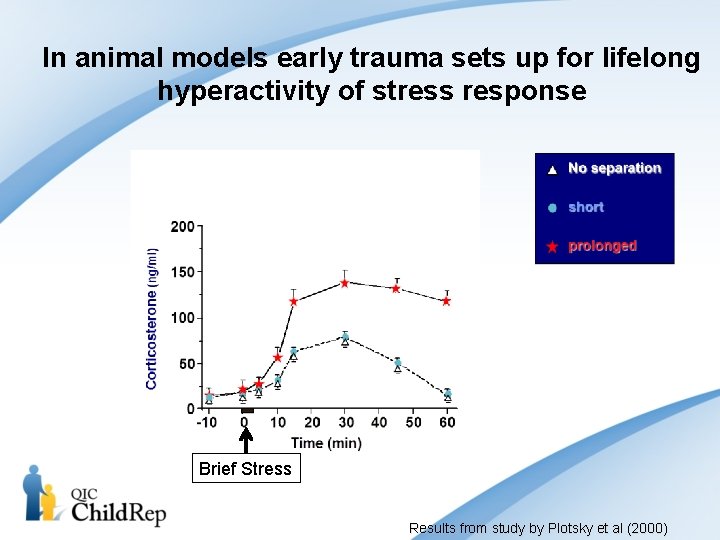 In animal models early trauma sets up for lifelong hyperactivity of stress response

No separation
short
prolonged

Corticosterone (ng/ml)
200
150
100
50
0
-10
0
10
20
30
40
50
60
Time (min)

Brief Stress

QIC ChildRep

Results from study by Plotsky et al (2000)